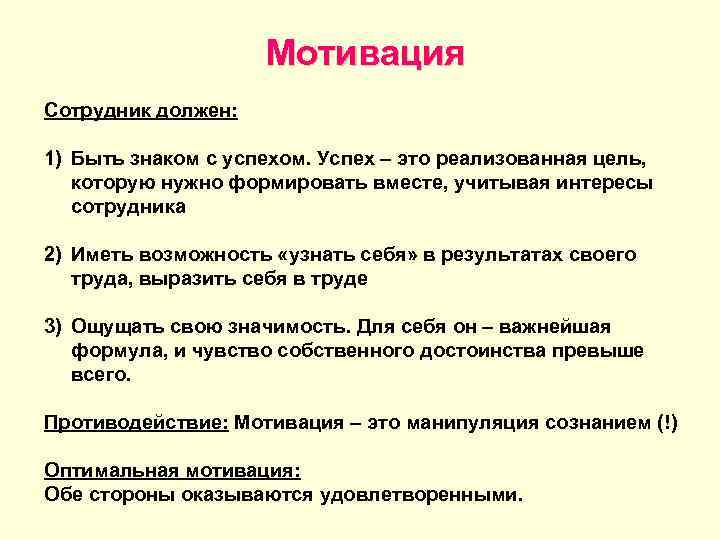 Мотивация

Сотрудник должен:

1) Быть знаком с успехом. Успех – это реализованная цель, которую нужно формировать вместе, учитывая интересы сотрудника

2) Иметь возможность «узнать себя» в результатах своего труда, выразить себя в труде

3) Ощущать свою значимость. Для себя он – важнейшая формула, и чувство собственного достоинства превыше всего.

Противодействие: Мотивация – это манипуляция сознанием (!)

Оптимальная мотивация:
Обе стороны оказываются удовлетворенными.